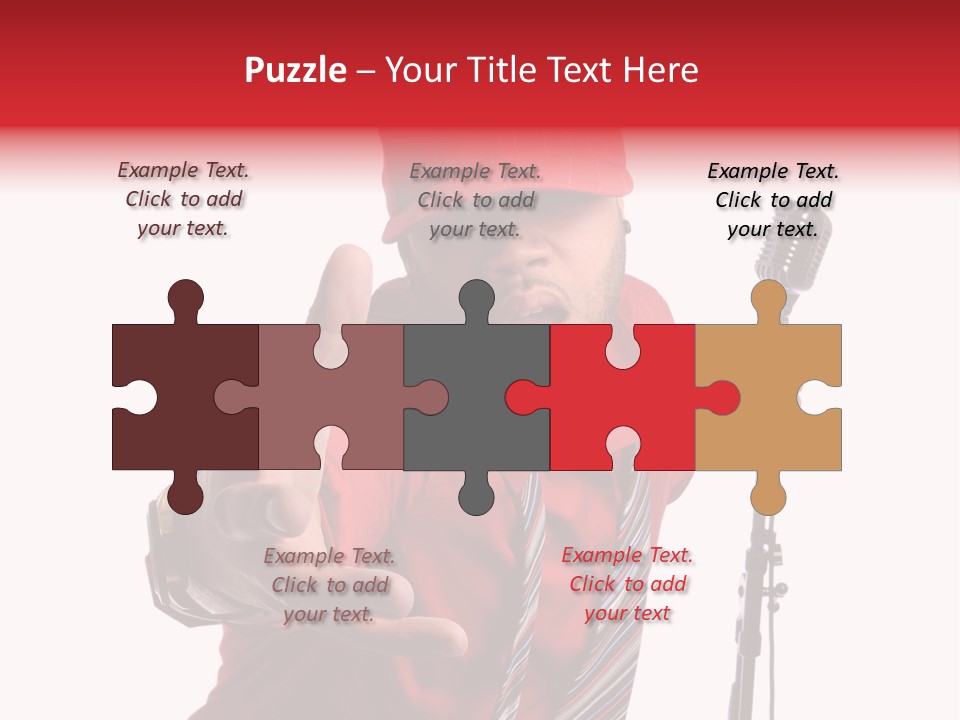 Puzzle – Your Title Text Here

Example Text. Click to add your text.

Example Text. Click to add your text.

Example Text. Click to add your text.

Example Text. Click to add your text.

Example Text. Click to add your text